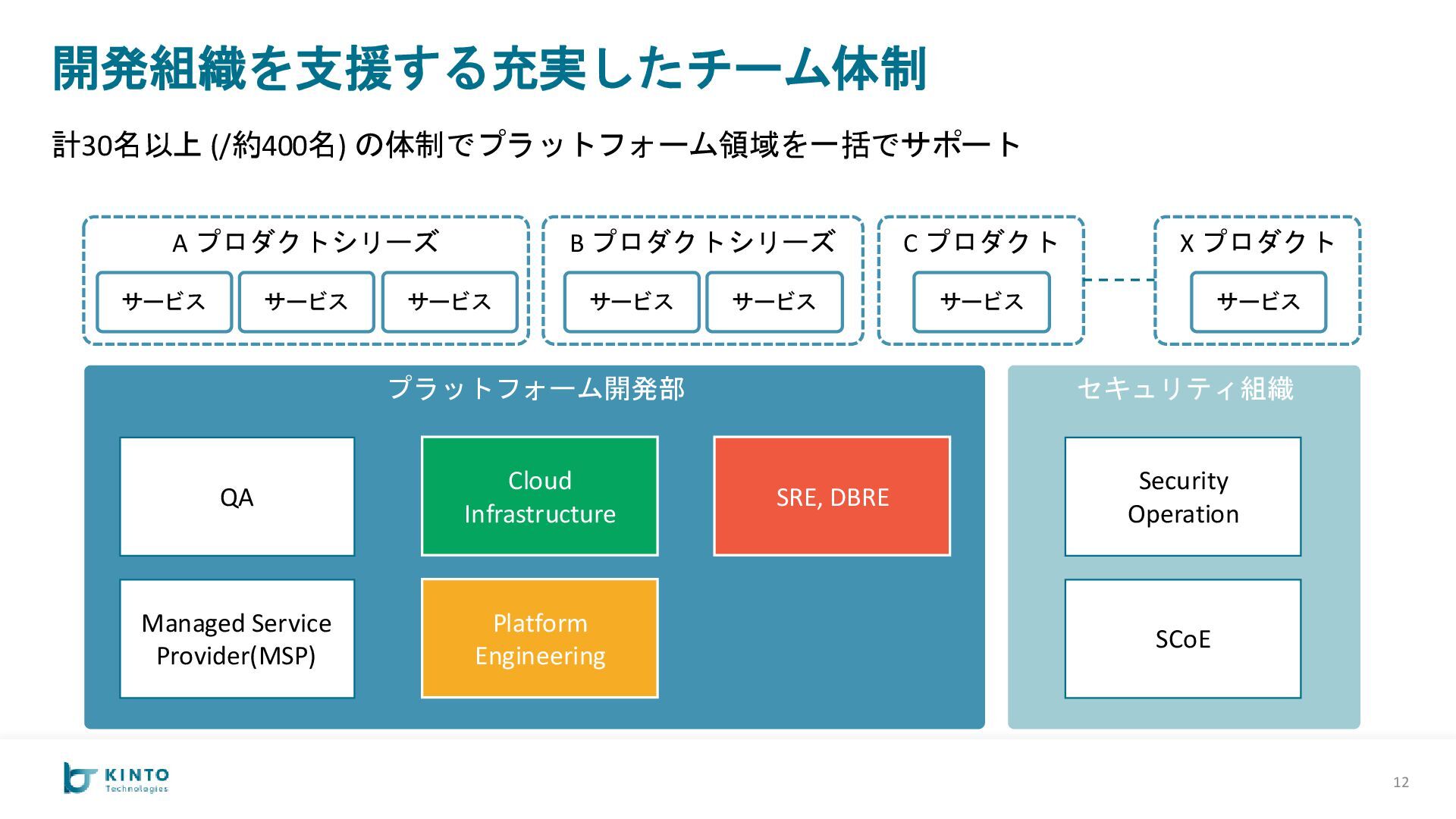 開発組織を支援する充実したチーム体制

計30名以上 (/約400名) の体制でプラットフォーム領域を一括でサポート

A プロダクトシリーズ

サービス

サービス

サービス

B プロダクトシリーズ

サービス

サービス

C プロダクト

サービス

X プロダクト

サービス

プラットフォーム開発部

QA

Cloud Infrastructure

SRE, DBRE

Managed Service Provider(MSP)

Platform Engineering

セキュリティ組織

Security Operation

SCoE

KINTO Technologies

12